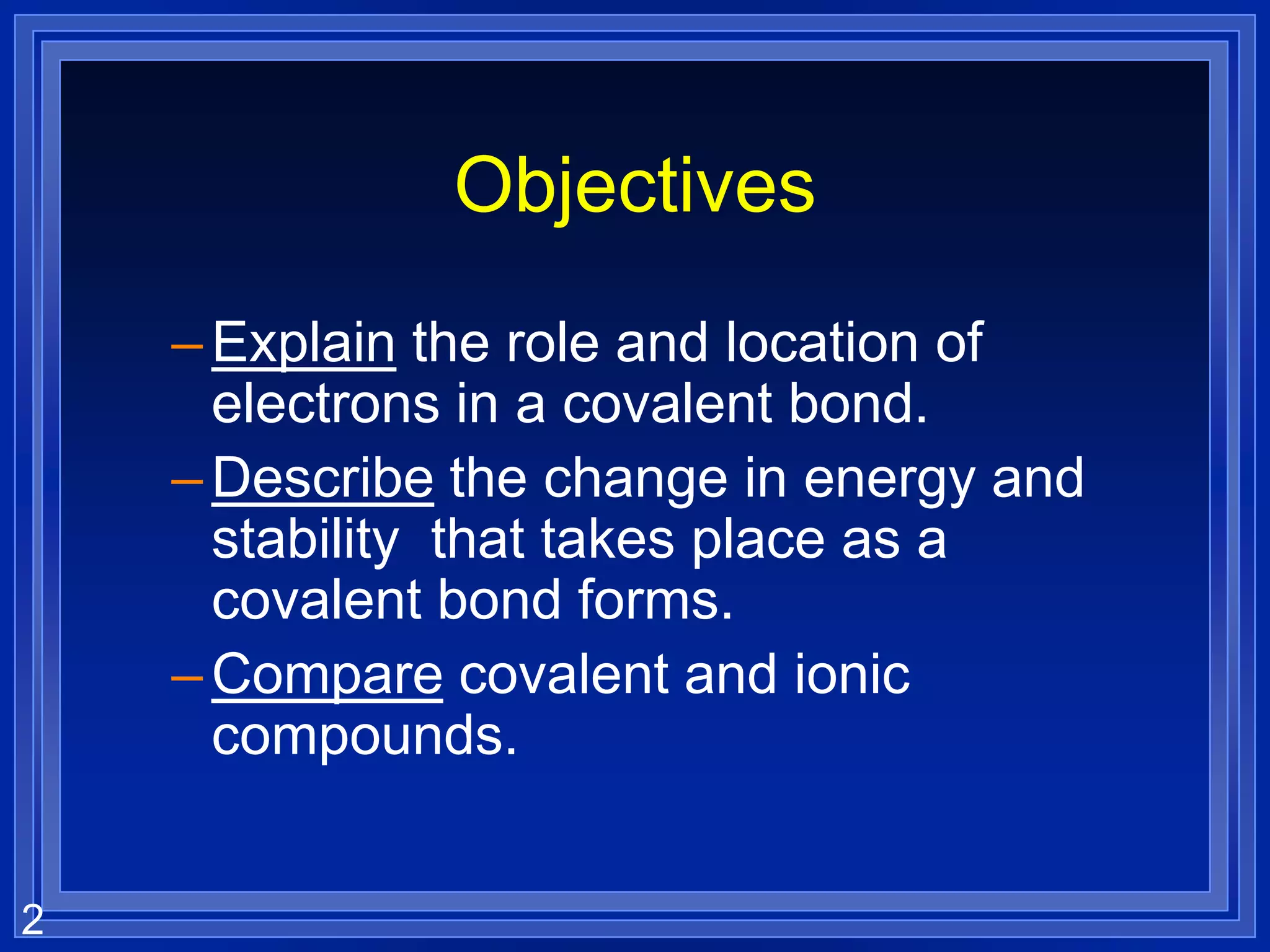 Objectives

– Explain the role and location of electrons in a covalent bond.

– Describe the change in energy and stability  that takes place as a covalent bond forms.

– Compare covalent and ionic compounds.

2